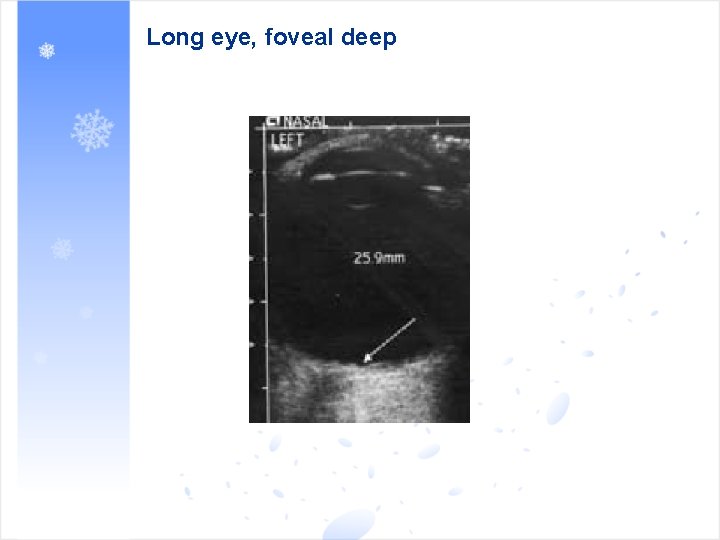 Long eye, foveal deep

NASAL
LEFT

25.9mm